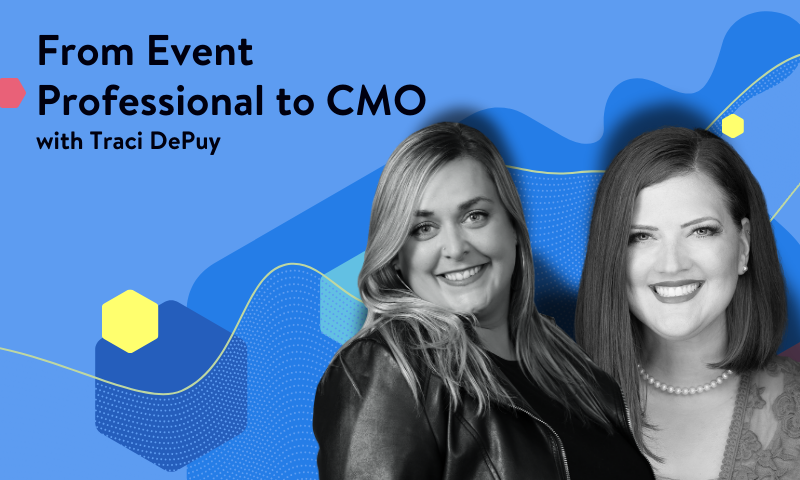 From Event Professional to CMO
with Traci DePuy